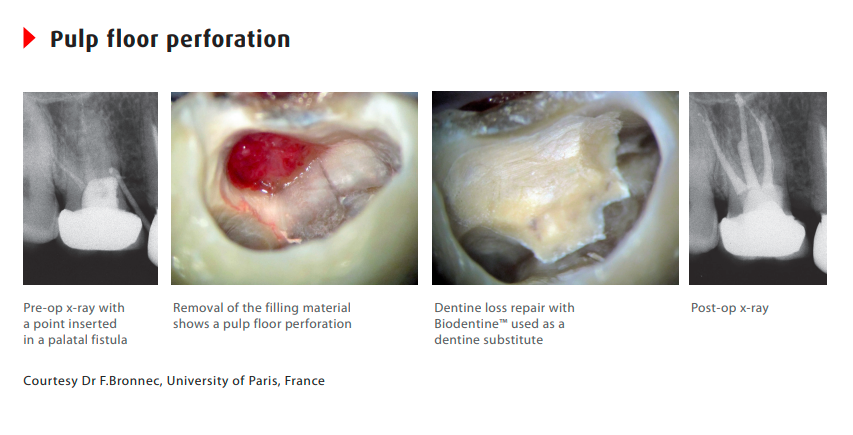 Pulp floor perforation

Pre-op x-ray with a point inserted in a palatal fistula

Removal of the filling material shows a pulp floor perforation

Dentine loss repair with Biodentine™ used as a dentine substitute

Post-op x-ray

Courtesy Dr F.Bronnec, University of Paris, France